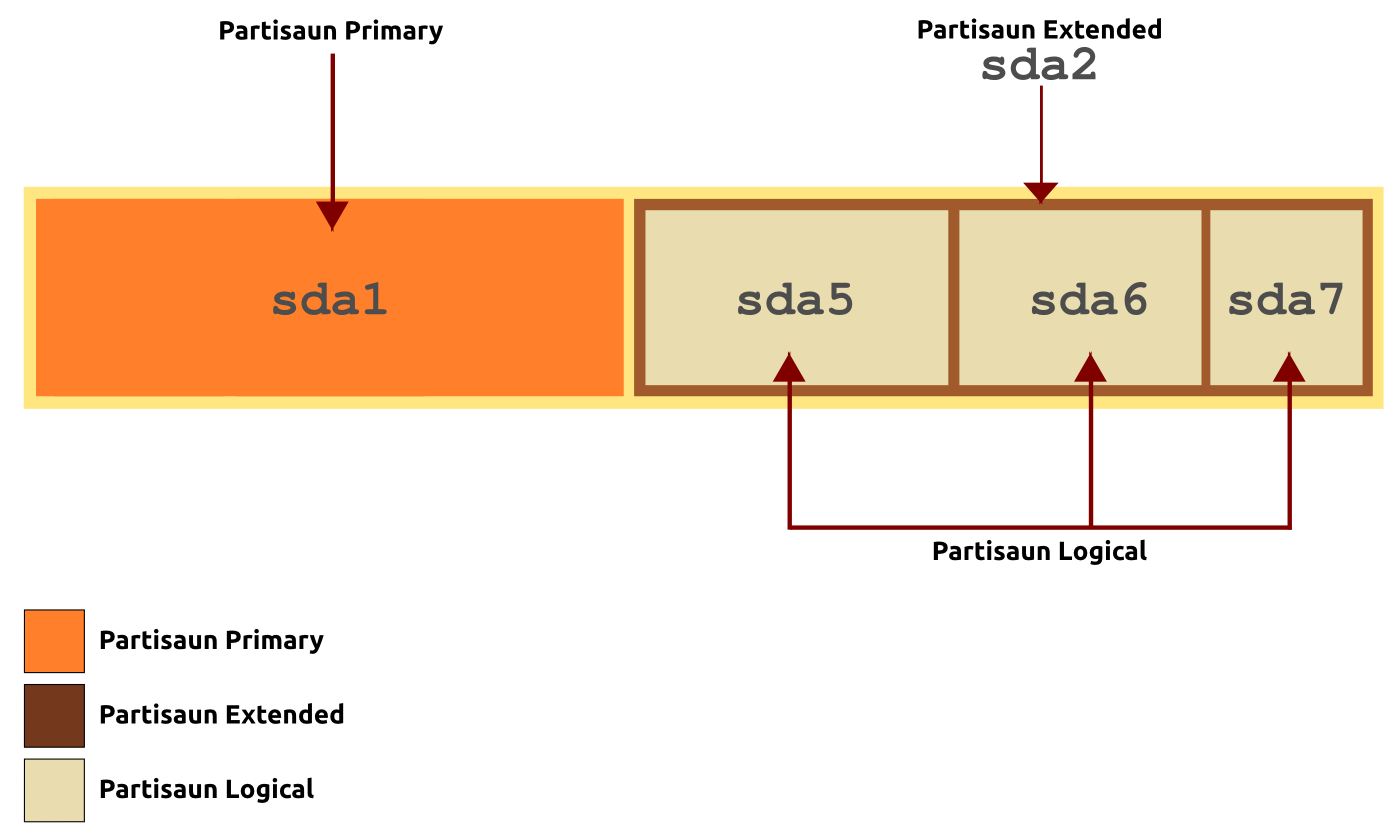 Partisaun Primary

Partisaun Extended
sda2

sda1

sda5

sda6

sda7

Partisaun Logical

Partisaun Primary

Partisaun Extended

Partisaun Logical